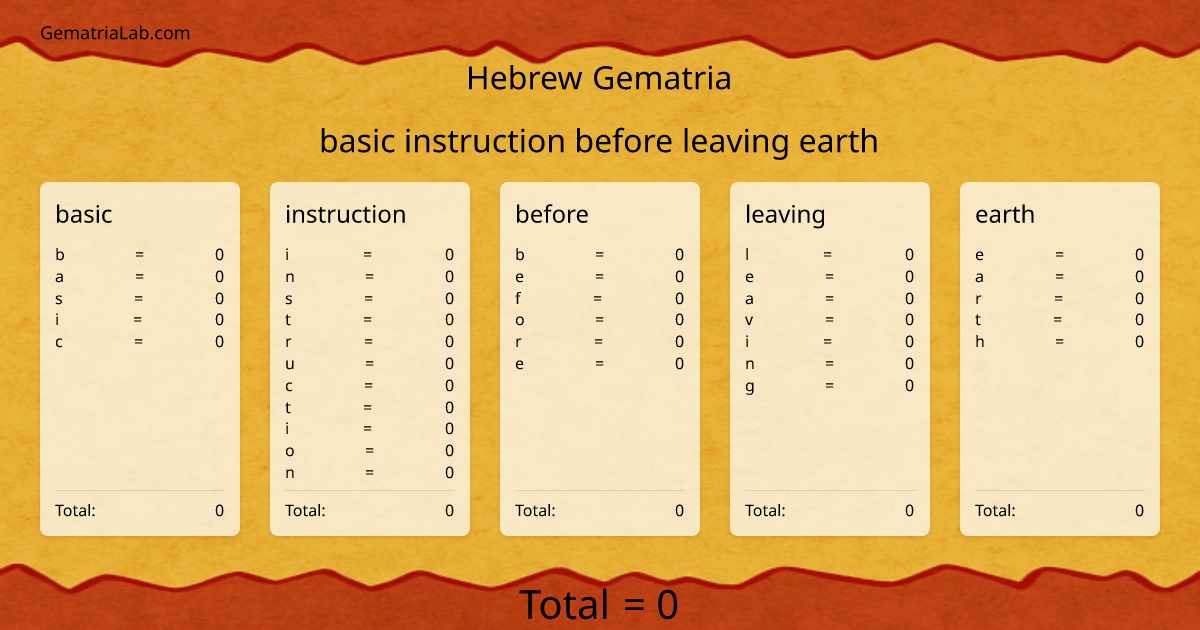 GematriaLab.com

Hebrew Gematria

basic instruction before leaving earth

basic
b = 0
a = 0
s = 0
i = 0
c = 0
Total: 0

instruction
i = 0
n = 0
s = 0
t = 0
r = 0
u = 0
c = 0
t = 0
i = 0
o = 0
n = 0
Total: 0

before
b = 0
e = 0
f = 0
o = 0
r = 0
e = 0
Total: 0

leaving
l = 0
e = 0
a = 0
v = 0
i = 0
n = 0
g = 0
Total: 0

earth
e = 0
a = 0
r = 0
t = 0
h = 0
Total: 0

Total = 0